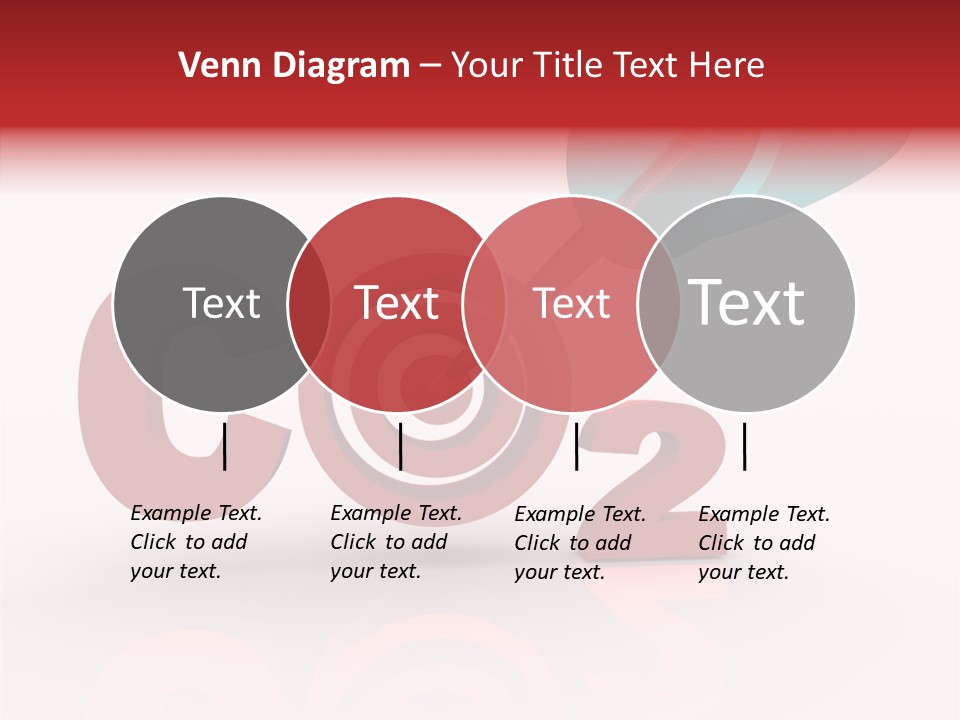 Venn Diagram – Your Title Text Here

Text

Text

Text

Text

Example Text. Click to add your text.

Example Text. Click to add your text.

Example Text. Click to add your text.

Example Text. Click to add your text.